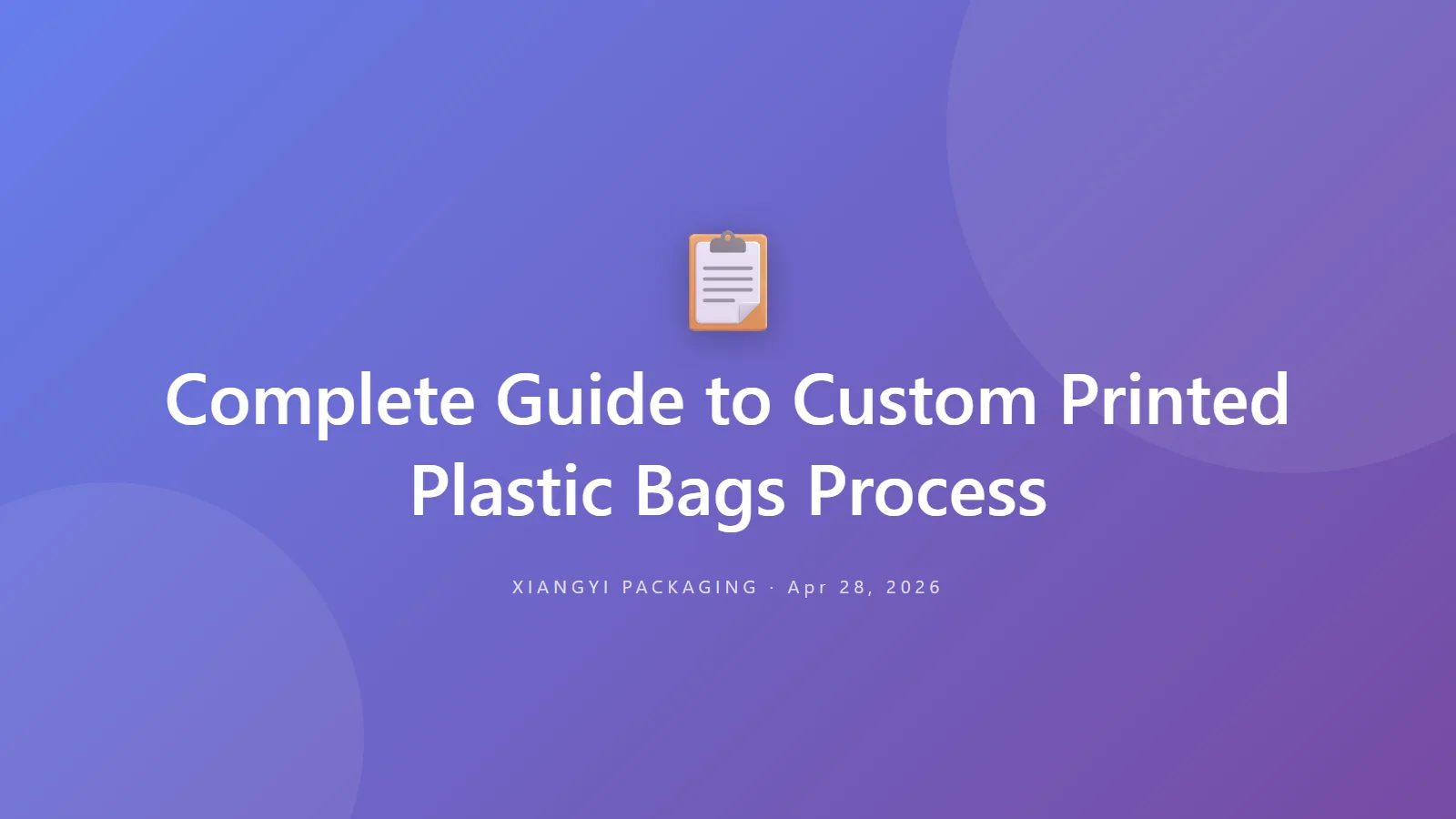 Complete Guide to Custom Printed Plastic Bags Process

XIANGYI PACKAGING · Apr 28, 2026